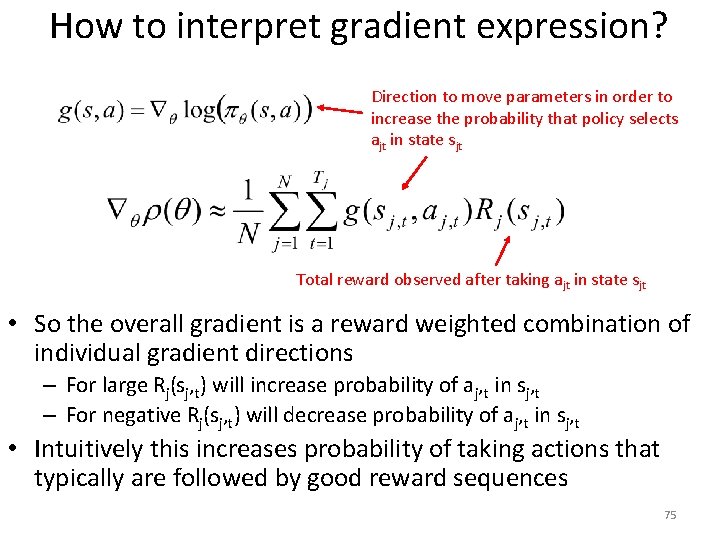 How to interpret gradient expression?

$g(s,a) = \nabla_\theta \log(\pi_\theta(s,a))$

Direction to move parameters in order to increase the probability that policy selects $a_{jt}$ in state $s_{jt}$

$\nabla_\theta \rho(\theta) \approx \frac{1}{N} \sum_{j=1}^{N} \sum_{t=1}^{T_j} g(s_{j,t}, a_{j,t}) R_j(s_{j,t})$

Total reward observed after taking $a_{jt}$ in state $s_{jt}$

• So the overall gradient is a reward weighted combination of individual gradient directions
– For large $R_j(s_{j,t})$ will increase probability of $a_{j,t}$ in $s_{j,t}$
– For negative $R_j(s_{j,t})$ will decrease probability of $a_{j,t}$ in $s_{j,t}$

• Intuitively this increases probability of taking actions that typically are followed by good reward sequences

75